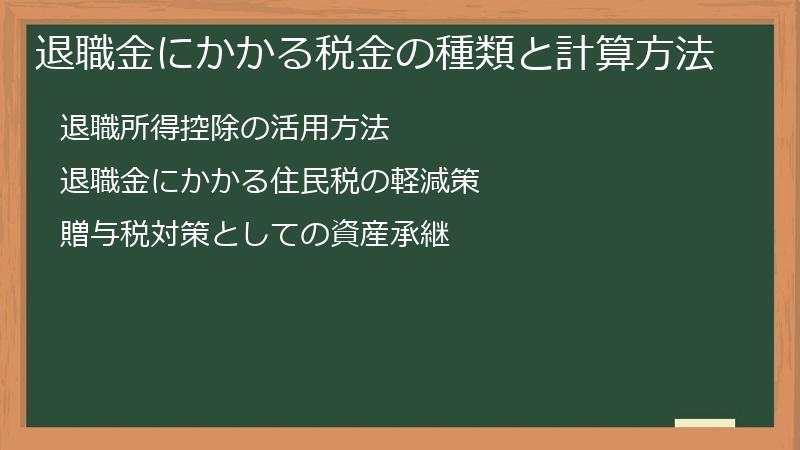 退職金にかかる税金の種類と計算方法

退職所得控除の活用方法

退職金にかかる住民税の軽減策

贈与税対策としての資産承継